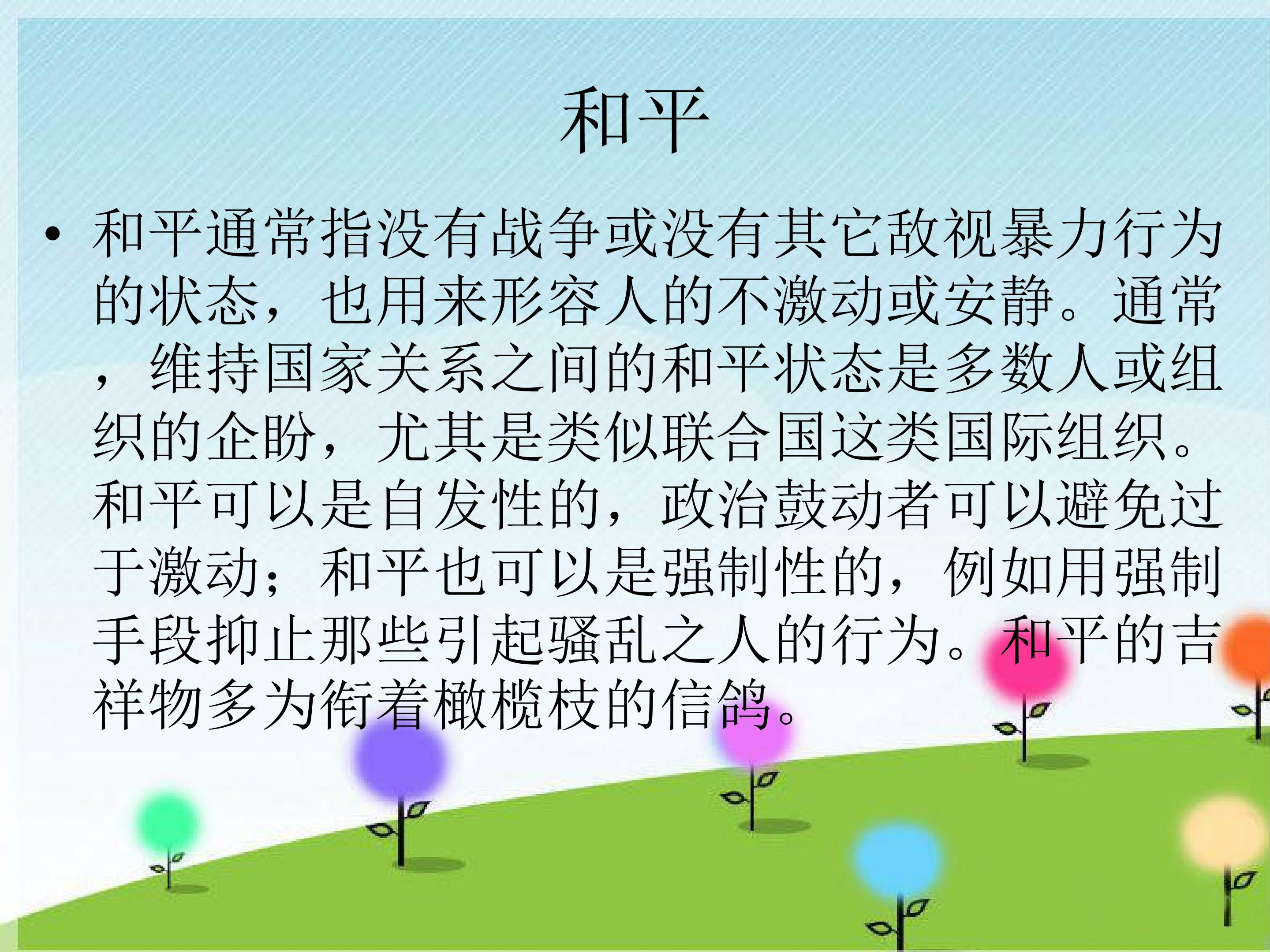 和平

• 和平通常指没有战争或没有其它敌视暴力行为的状态，也用来形容人的不激动或安静。通常，维持国家关系之间的和平状态是多数人或组织的企盼，尤其是类似联合国这类国际组织。和平可以是自发性的，政治鼓动者可以避免过于激动；和平也可以是强制性的，例如用强制手段抑止那些引起骚乱之人的行为。和平的吉祥物多为衔着橄榄枝的信鸽。